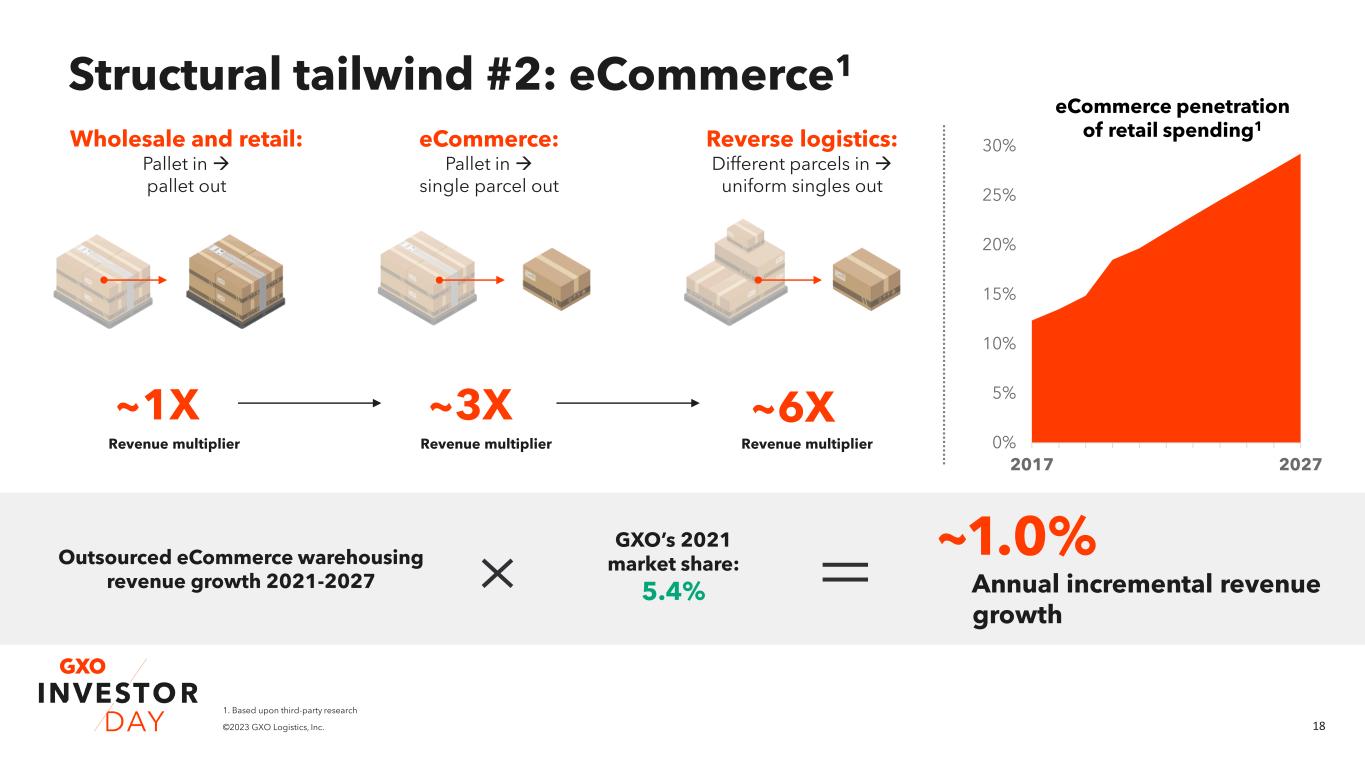 Structural tailwind #2: eCommerce$^1$

Wholesale and retail:
Pallet in → pallet out

eCommerce:
Pallet in → single parcel out

Reverse logistics:
Different parcels in → uniform singles out

~1X
Revenue multiplier

~3X
Revenue multiplier

~6X
Revenue multiplier

eCommerce penetration of retail spending$^1$

30%
25%
20%
15%
10%
5%
0%
2017
2027

Outsourced eCommerce warehousing revenue growth 2021-2027

×

GXO's 2021 market share:
5.4%

=

~1.0%
Annual incremental revenue growth

GXO
INVESTOR
DAY

1. Based upon third-party research
©2023 GXO Logistics, Inc.

18